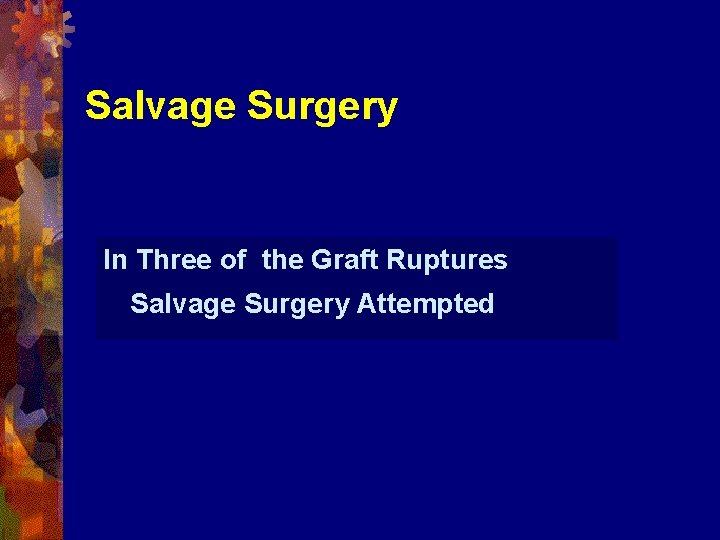 Salvage Surgery

In Three of the Graft Ruptures
Salvage Surgery Attempted